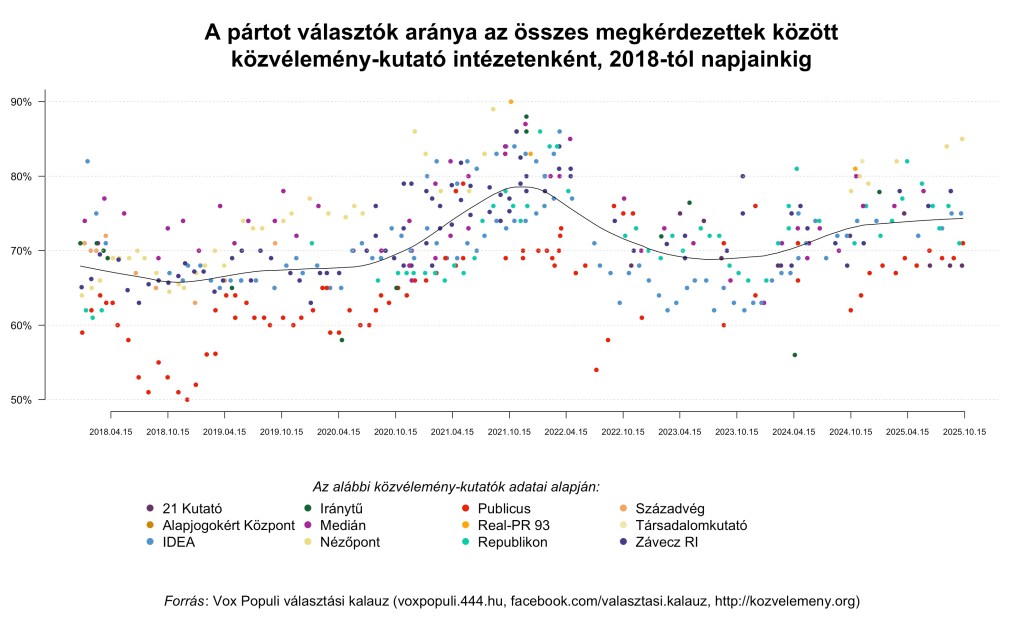 A pártot választók aránya az összes megkérdezettek között közvélemény-kutató intézetenként, 2018-tól napjainkig

90%
80%
70%
60%
50%

2018.04.15
2018.10.15
2019.04.15
2019.10.15
2020.04.15
2020.10.15
2021.04.15
2021.10.15
2022.04.15
2022.10.15
2023.04.15
2023.10.15
2024.04.15
2024.10.15
2025.04.15
2025.10.15

Az alábbi közvélemény-kutatók adatai alapján:

21 Kutató
Alapjogokért Központ
IDEA
Iránytű
Medián
Nézőpont
Publicus
Real-PR 93
Republikon
Századvég
Társadalomkutató
Závecz RI

Forrás: Vox Populi választási kalauz (voxpopuli.444.hu, facebook.com/valasztasi.kalauz, http://kozvelemeny.org)